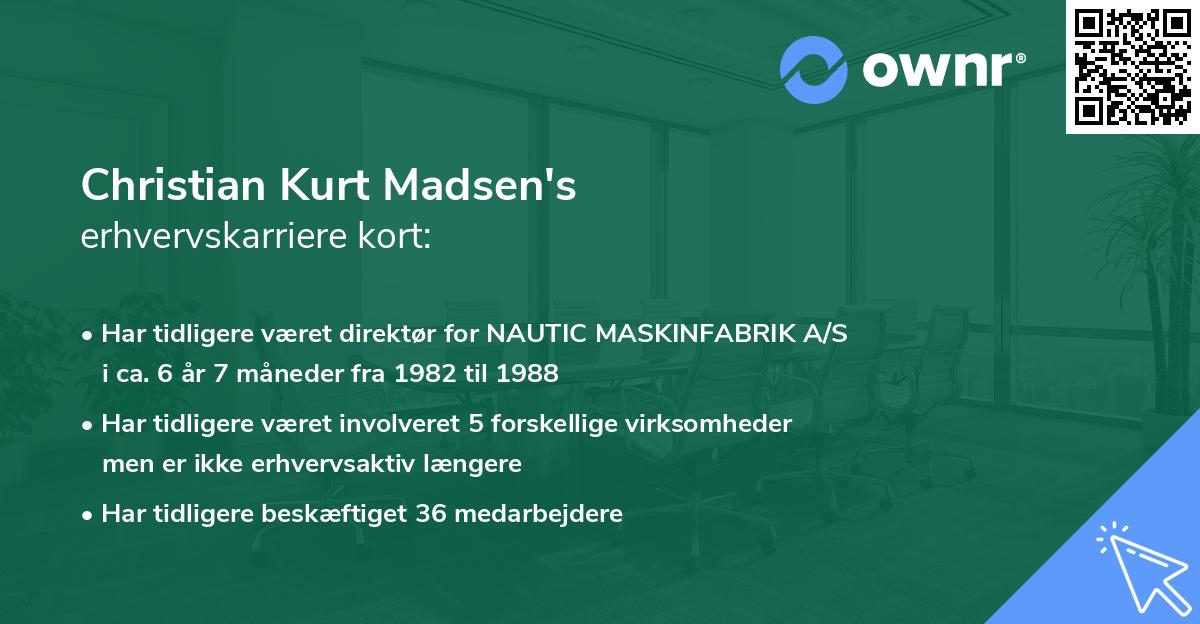 ownr®

Christian Kurt Madsen's
erhvervskarriere kort:

• Har tidligere været direktør for NAUTIC MASKINFABRIK A/S i ca. 6 år 7 måneder fra 1982 til 1988

• Har tidligere været involveret 5 forskellige virksomheder men er ikke erhvervsaktiv længere

• Har tidligere beskæftiget 36 medarbejdere